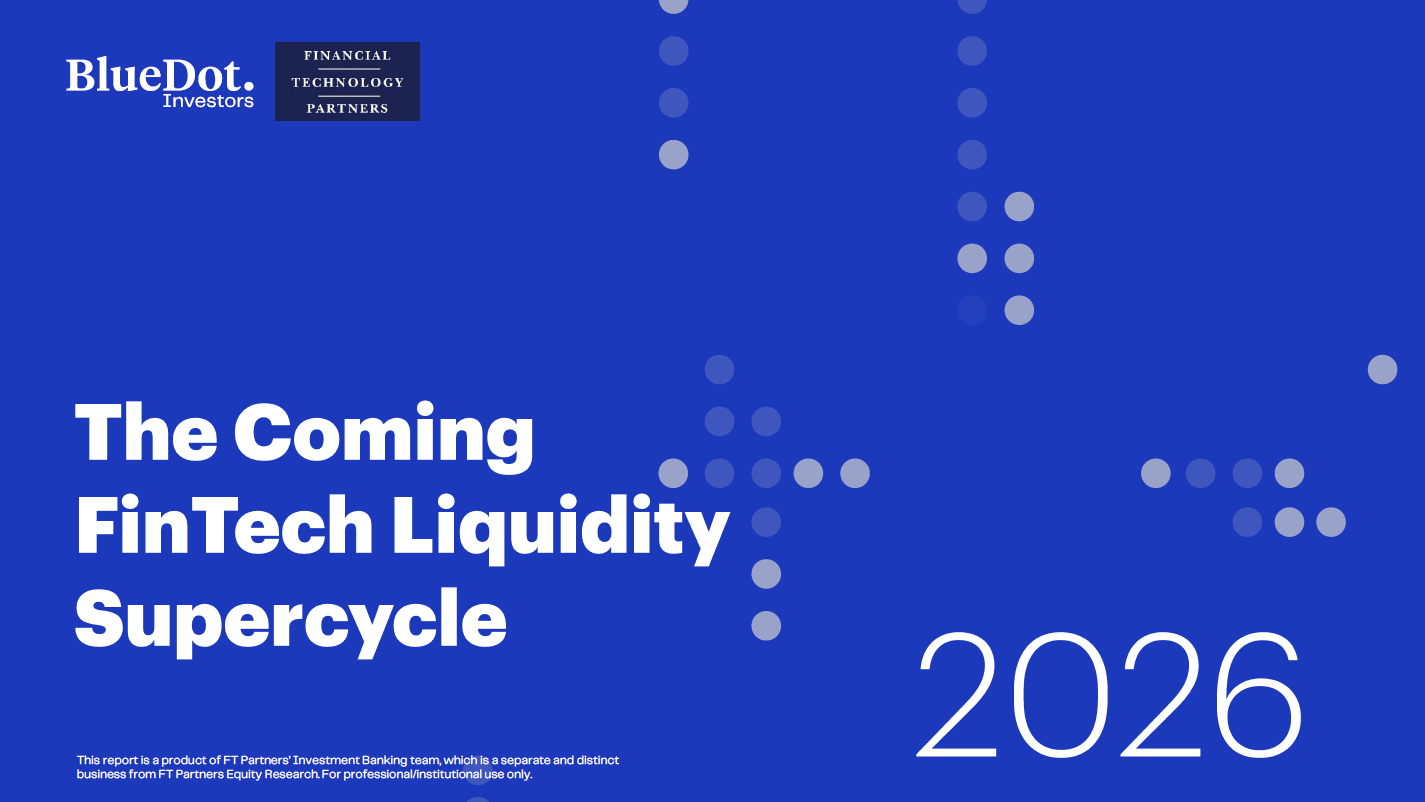 BlueDot.
Investors

FINANCIAL
TECHNOLOGY
PARTNERS

The Coming FinTech Liquidity Supercycle

2026

This report is a product of FT Partners' Investment Banking team, which is a separate and distinct business from FT Partners Equity Research. For professional/institutional use only.